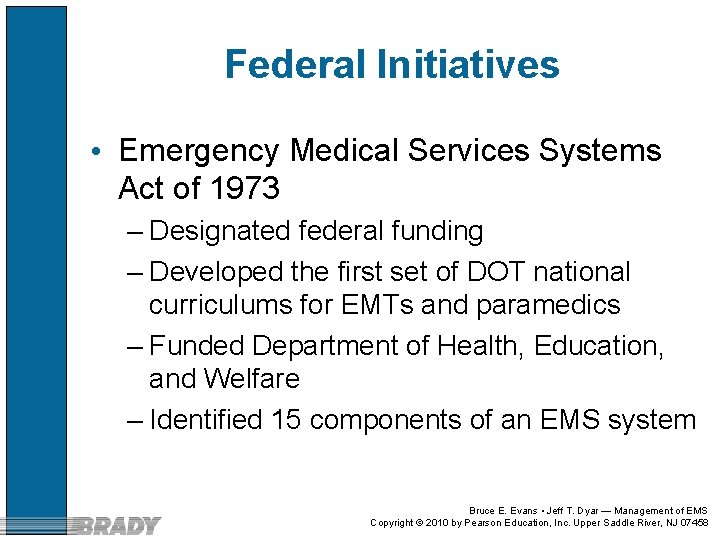 Federal Initiatives

• Emergency Medical Services Systems Act of 1973

– Designated federal funding

– Developed the first set of DOT national curriculums for EMTs and paramedics

– Funded Department of Health, Education, and Welfare

– Identified 15 components of an EMS system

BRADY

Bruce E. Evans • Jeff T. Dyar — Management of EMS
Copyright © 2010 by Pearson Education, Inc. Upper Saddle River, NJ 07458